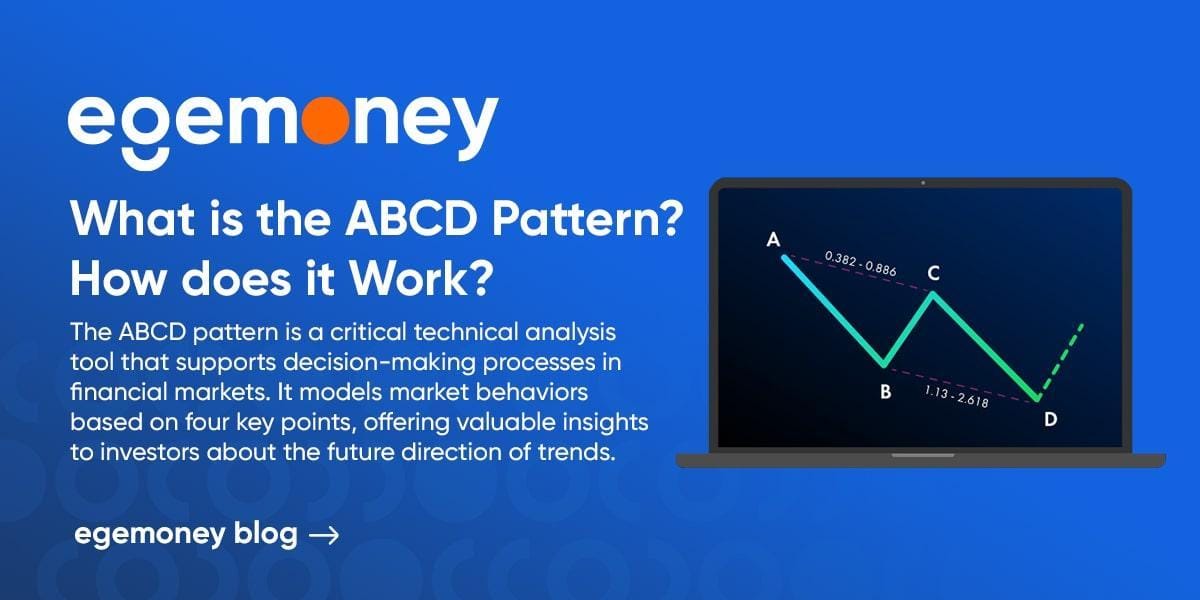 egemoney

What is the ABCD Pattern? How does it Work?

The ABCD pattern is a critical technical analysis tool that supports decision-making processes in financial markets. It models market behaviors based on four key points, offering valuable insights to investors about the future direction of trends.

egemoney blog →

A
0.382 - 0.886
C
B
1.13 - 2.618
D